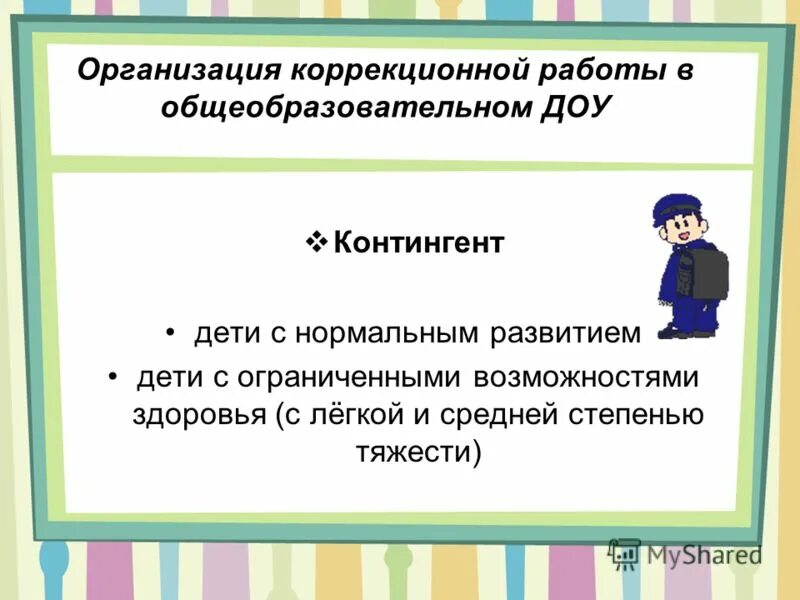 Организация коррекционной работы в общеобразовательном ДОУ

❖ Контингент

• дети с нормальным развитием
• дети с ограниченными возможностями здоровья (с лёгкой и средней степенью тяжести)

MyShared